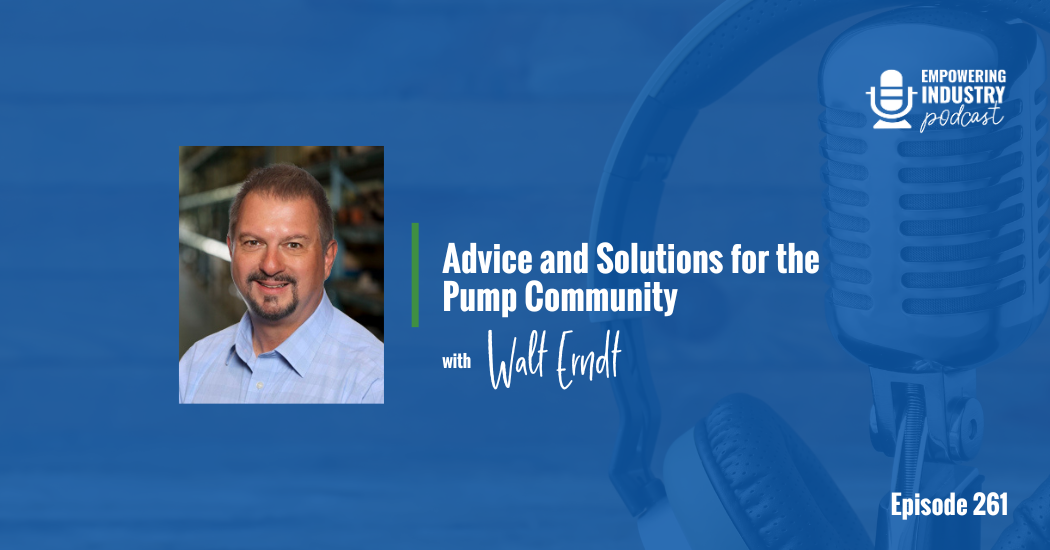 EMPOWERING INDUSTRY podcast

Advice and Solutions for the Pump Community

with Walt Erndt

Episode 261